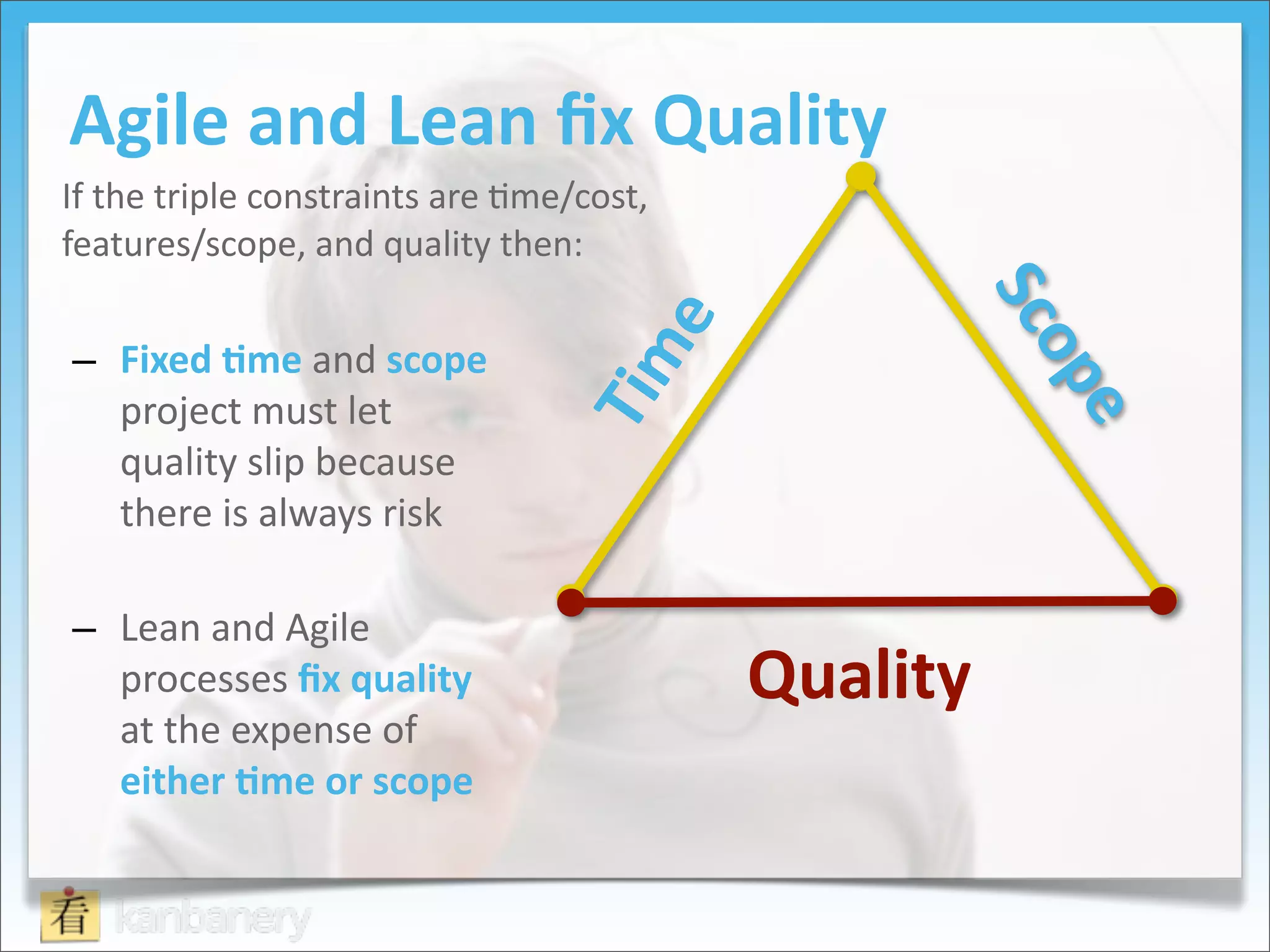 Agile and Lean fix Quality

If the triple constraints are time/cost, features/scope, and quality then:

– Fixed time and scope project must let quality slip because there is always risk

– Lean and Agile processes fix quality at the expense of either time or scope

Time

Scope

Quality

看 kanbanery